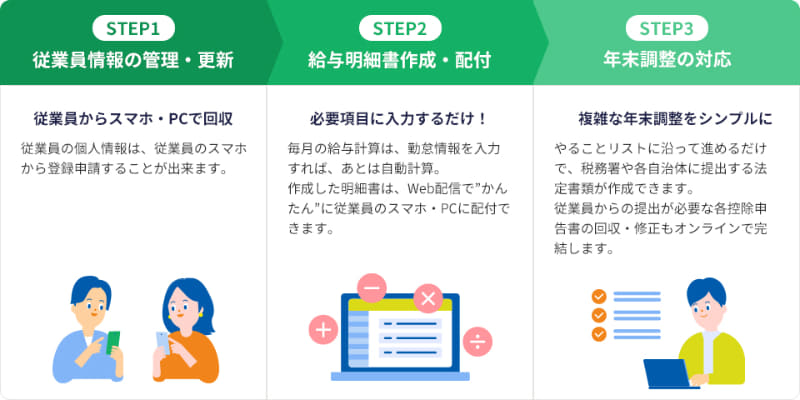 STEP1
従業員情報の管理・更新

従業員からスマホ・PCで回収

従業員の個人情報は、従業員のスマホから登録申請することが出来ます。

STEP2
給与明細書作成・配付

必要項目に入力するだけ！

毎月の給与計算は、勤怠情報を入力すれば、あとは自動計算。
作成した明細書は、Web配信で"かんたん"に従業員のスマホ・PCに配付できます。

STEP3
年末調整の対応

複雑な年末調整をシンプルに

やることリストに沿って進めるだけで、税務署や各自治体に提出する法定書類が作成できます。
従業員からの提出が必要な各控除申告書の回収・修正もオンラインで完結します。